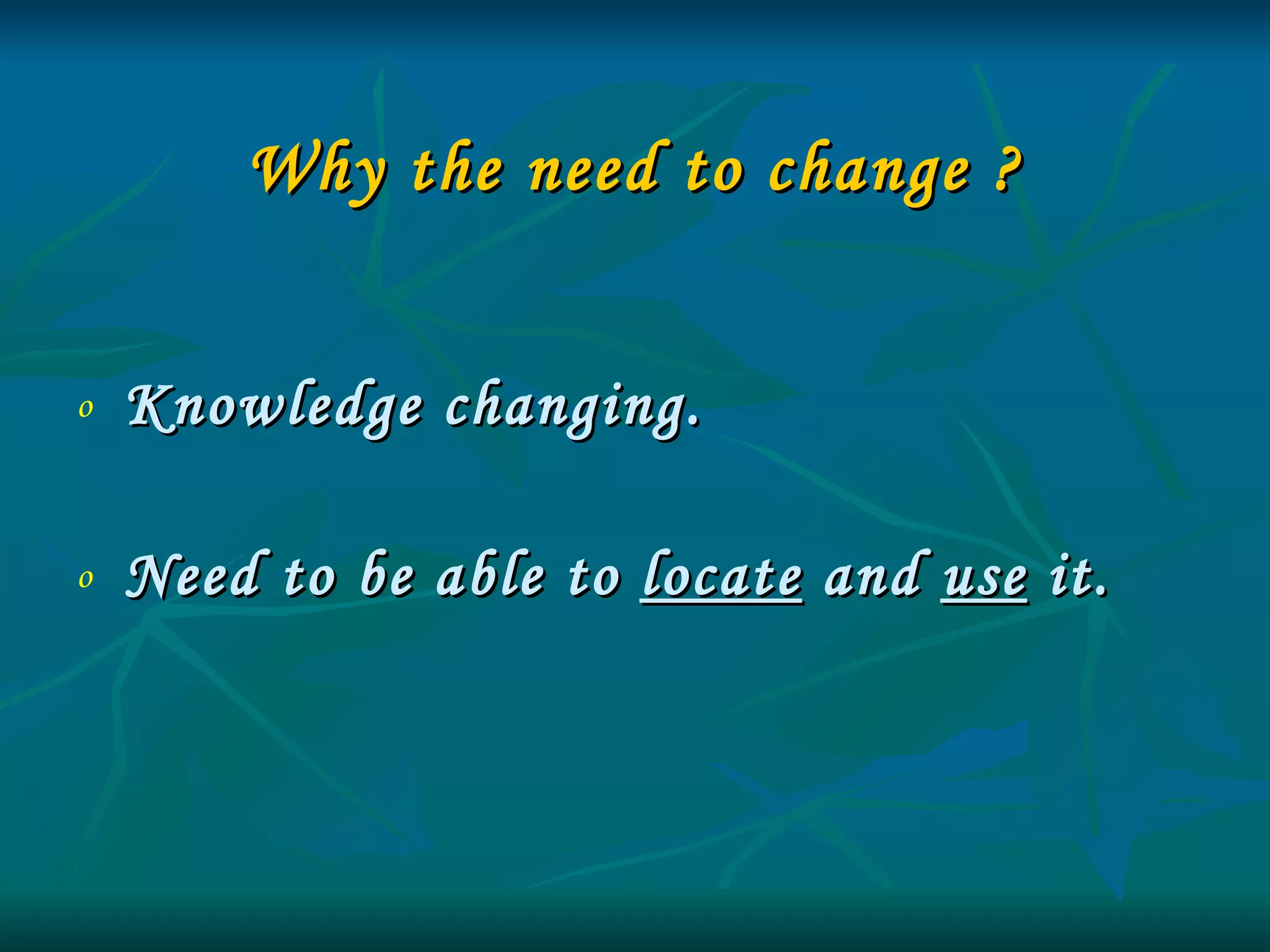 Why the need to change ?

o Knowledge changing.

o Need to be able to locate and use it.